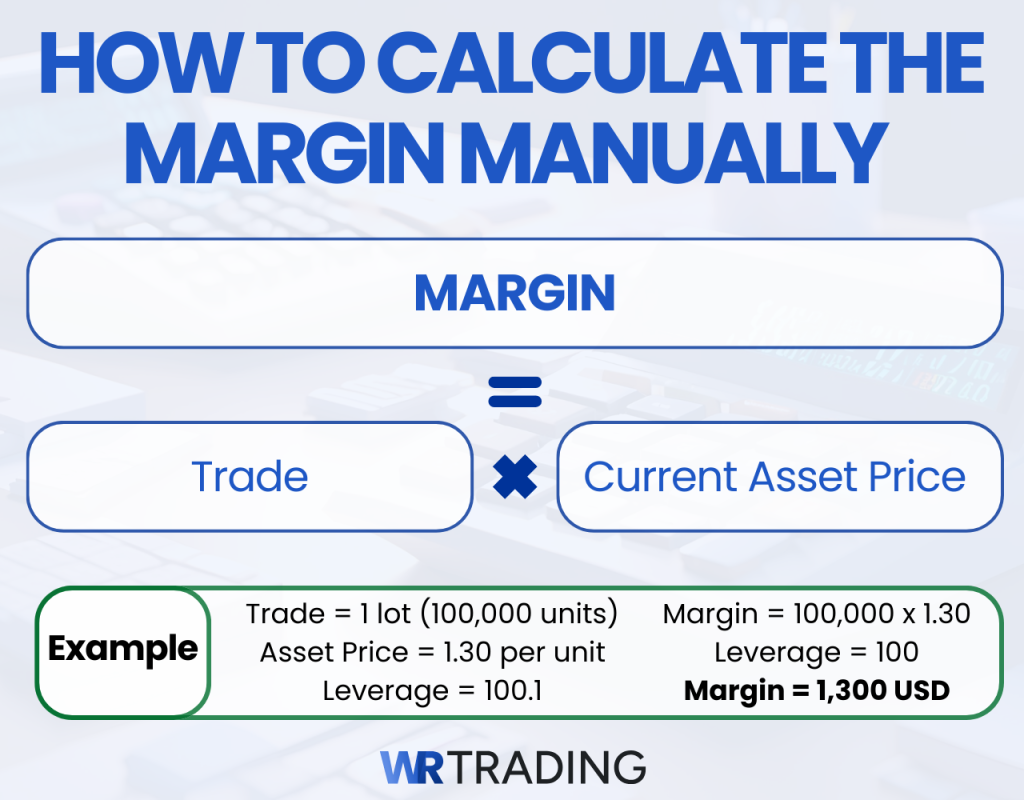 HOW TO CALCULATE THE MARGIN MANUALLY

MARGIN

=

Trade

✖

Current Asset Price

Example

Trade = 1 lot (100,000 units)
Asset Price = 1.30 per unit
Leverage = 100.1

Margin = 100,000 x 1.30
Leverage = 100
**Margin = 1,300 USD**

WR TRADING